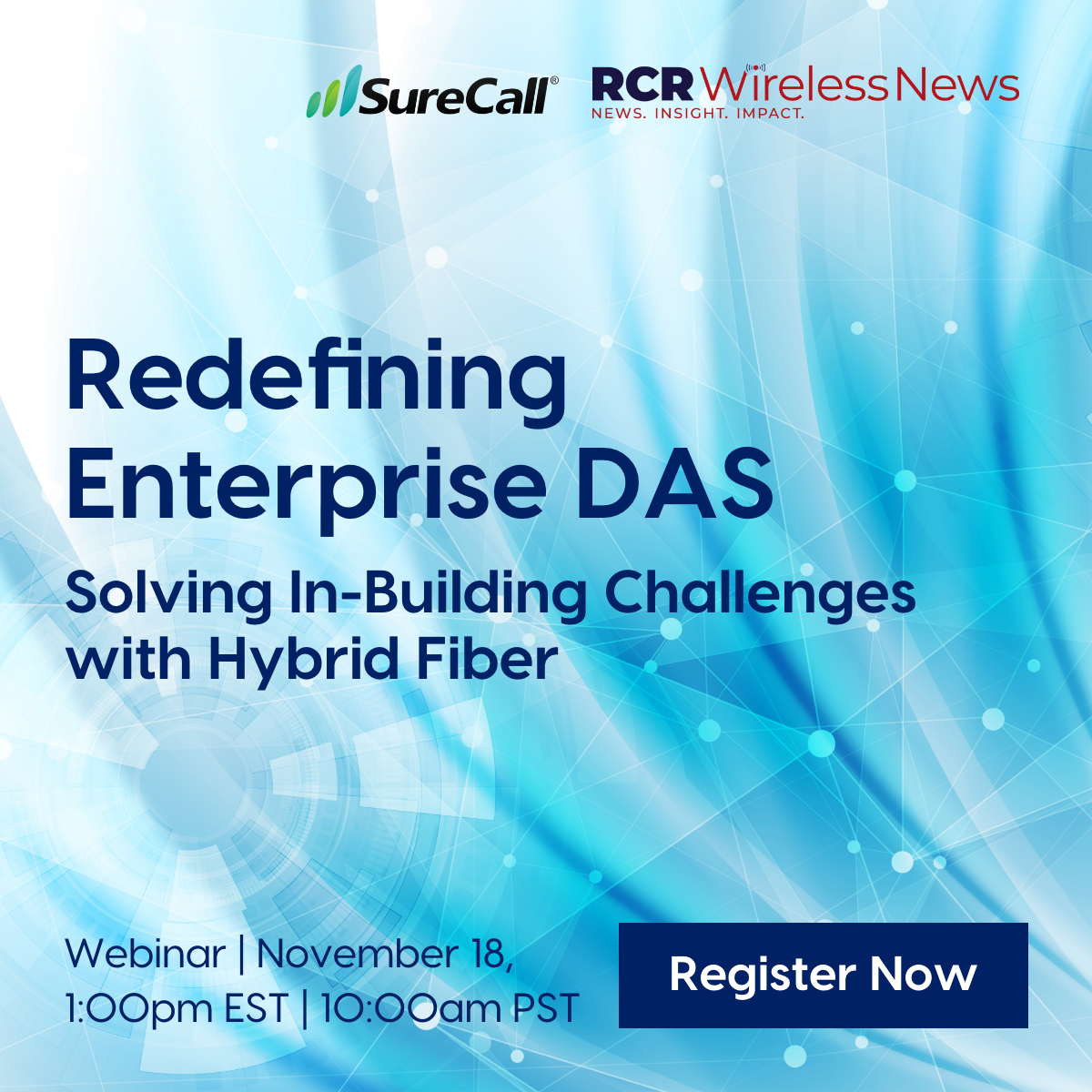 SureCall®

RCR Wireless News
NEWS. INSIGHT. IMPACT.

Redefining Enterprise DAS

Solving In-Building Challenges with Hybrid Fiber

Webinar | November 18, 1:00pm EST | 10:00am PST

Register Now